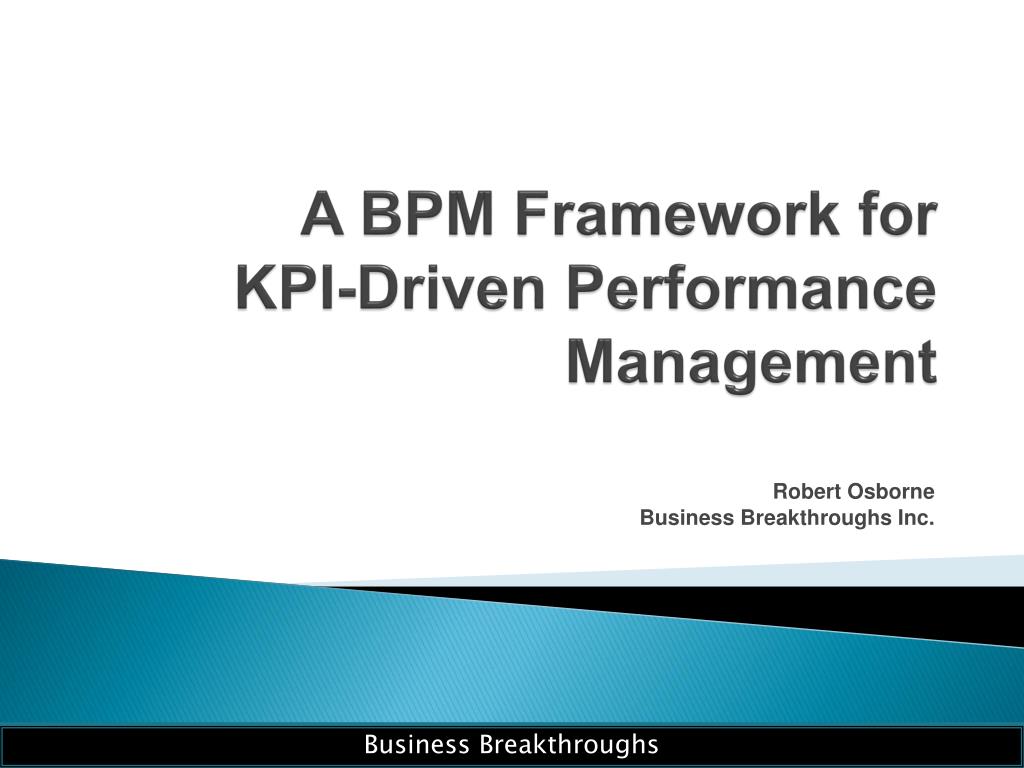 A BPM Framework for KPI-Driven Performance Management

Robert Osborne
Business Breakthroughs Inc.

Business Breakthroughs